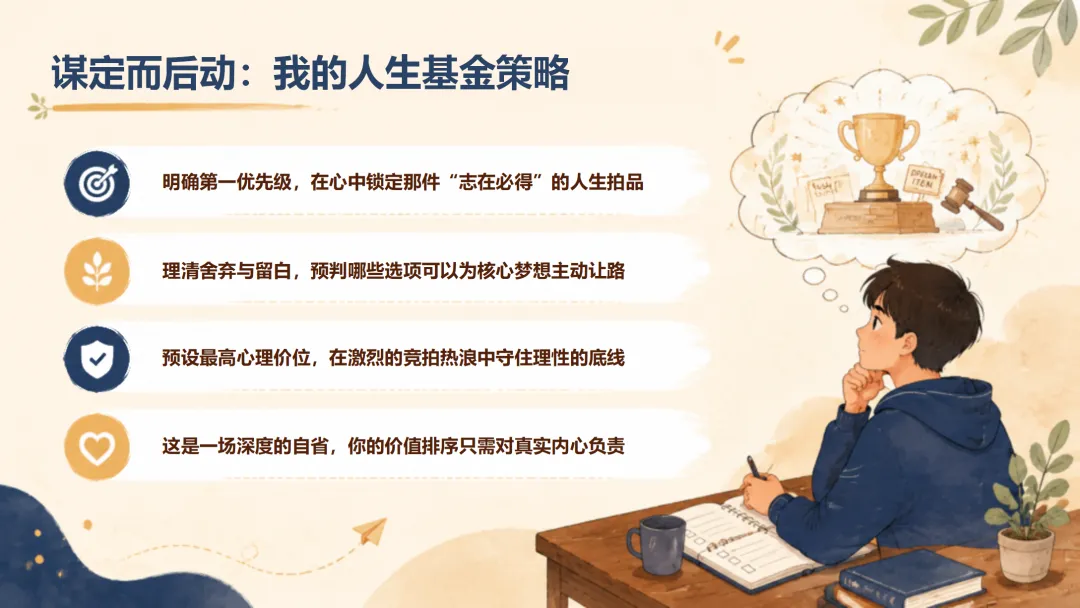 谋定而后动：我的人生基金策略

明确第一优先级，在心中锁定那件“志在必得”的人生拍品

理清舍弃与留白，预判哪些选项可以为核心梦想主动让路

预设最高心理价位，在激烈的竞拍热浪中守住理性的底线

这是一场深度的自省，你的价值排序只需对真实内心负责